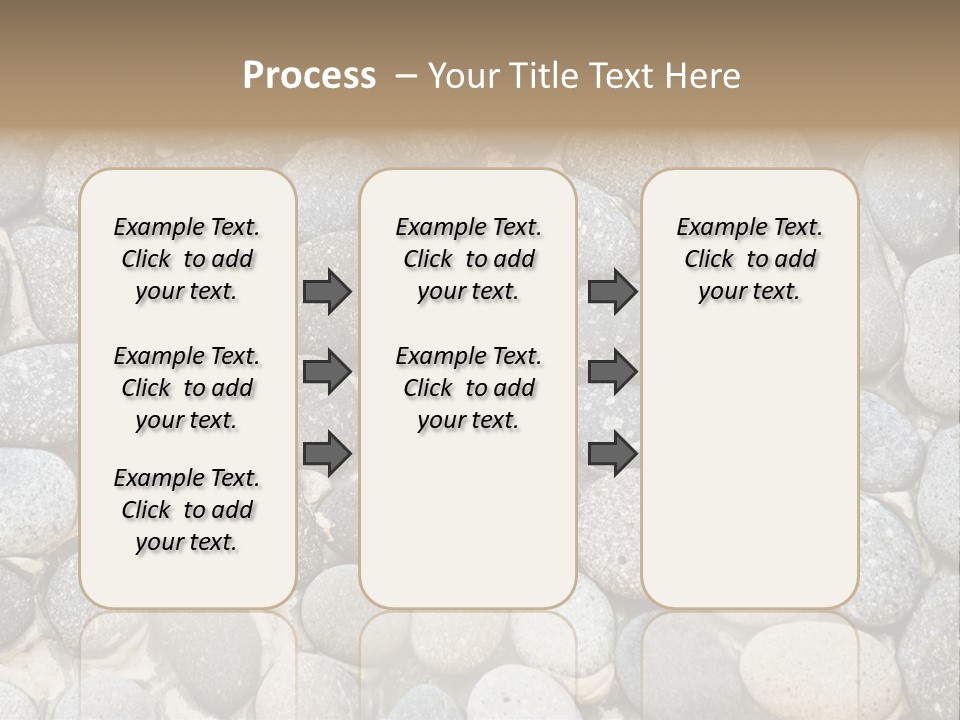 Process – Your Title Text Here

Example Text. Click to add your text.

Example Text. Click to add your text.

Example Text. Click to add your text.

Example Text. Click to add your text.

Example Text. Click to add your text.

Example Text. Click to add your text.